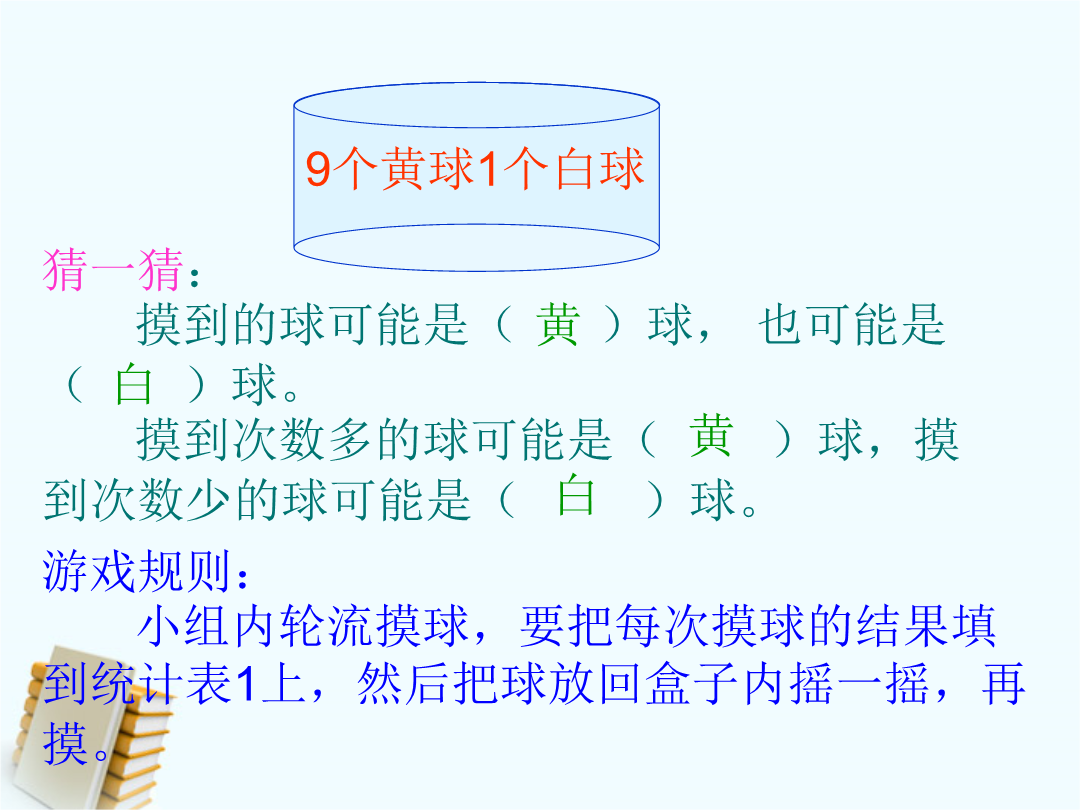 9个黄球1个白球

猜一猜：

摸到的球可能是（ 黄 ）球， 也可能是（ 白 ）球。

摸到次数多的球可能是（ 黄 ）球，摸到次数少的球可能是（ 白 ）球。

游戏规则：

小组内轮流摸球，要把每次摸球的结果填到统计表1上，然后把球放回盒子内摇一摇，再摸。